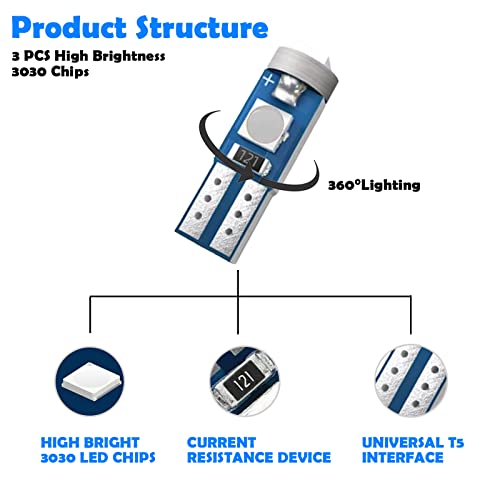 Product Structure

3 PCS High Brightness
3030 Chips

+

121

360°Lighting

121

HIGH BRIGHT
3030 LED CHIPS

CURRENT
RESISTANCE DEVICE

UNIVERSAL T5
INTERFACE